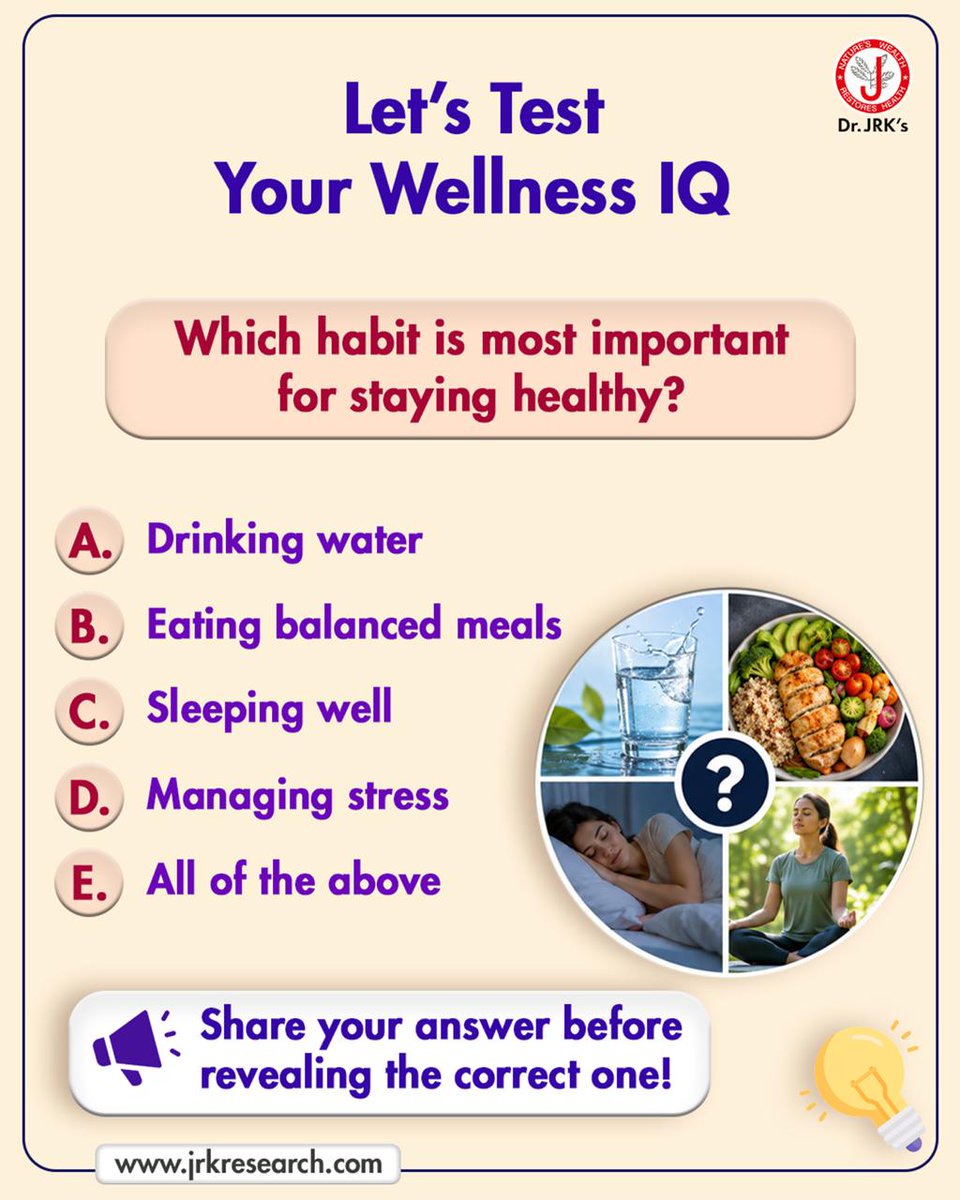 NATURE'S WEALTH RESTORES HEALTH
J
Dr. JRK's

Let's Test Your Wellness IQ

Which habit is most important for staying healthy?

A. Drinking water
B. Eating balanced meals
C. Sleeping well
D. Managing stress
E. All of the above

?

Share your answer before revealing the correct one!

www.jrkresearch.com